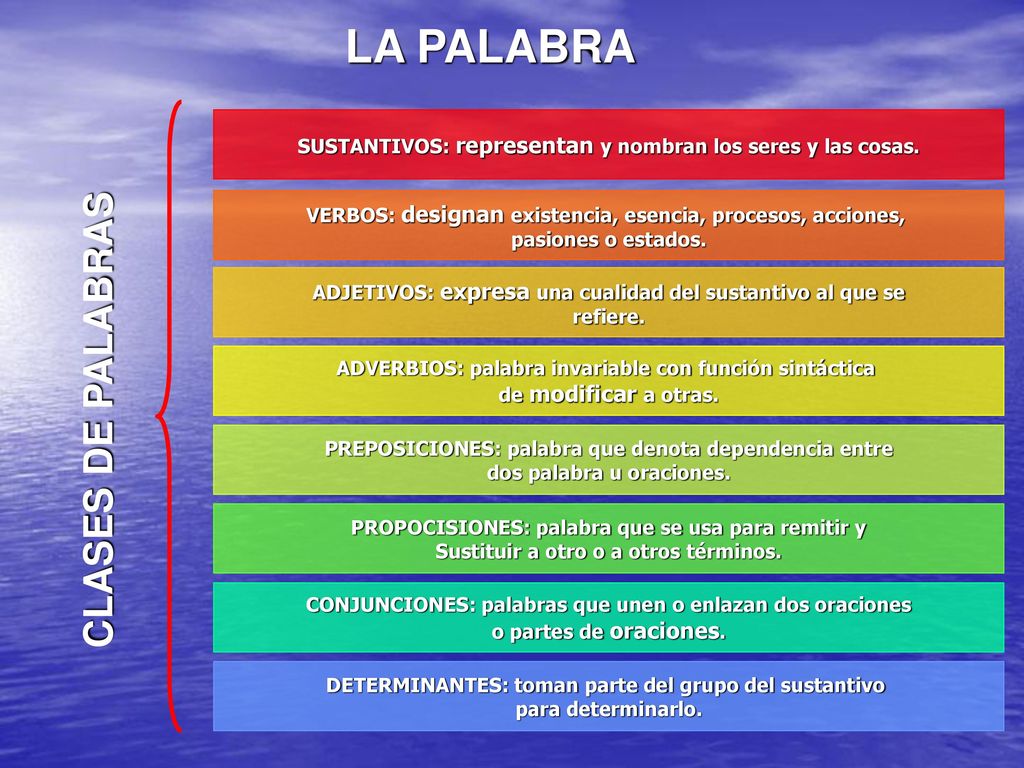 LA PALABRA

CLASES DE PALABRAS

SUSTANTIVOS: representan y nombran los seres y las cosas.

VERBOS: designan existencia, esencia, procesos, acciones, pasiones o estados.

ADJETIVOS: expresa una cualidad del sustantivo al que se refiere.

ADVERBIOS: palabra invariable con función sintáctica de modificar a otras.

PREPOSICIONES: palabra que denota dependencia entre dos palabra u oraciones.

PROPOCISIONES: palabra que se usa para remitir y Sustituir a otro o a otros términos.

CONJUNCIONES: palabras que unen o enlazan dos oraciones o partes de oraciones.

DETERMINANTES: toman parte del grupo del sustantivo para determinarlo.